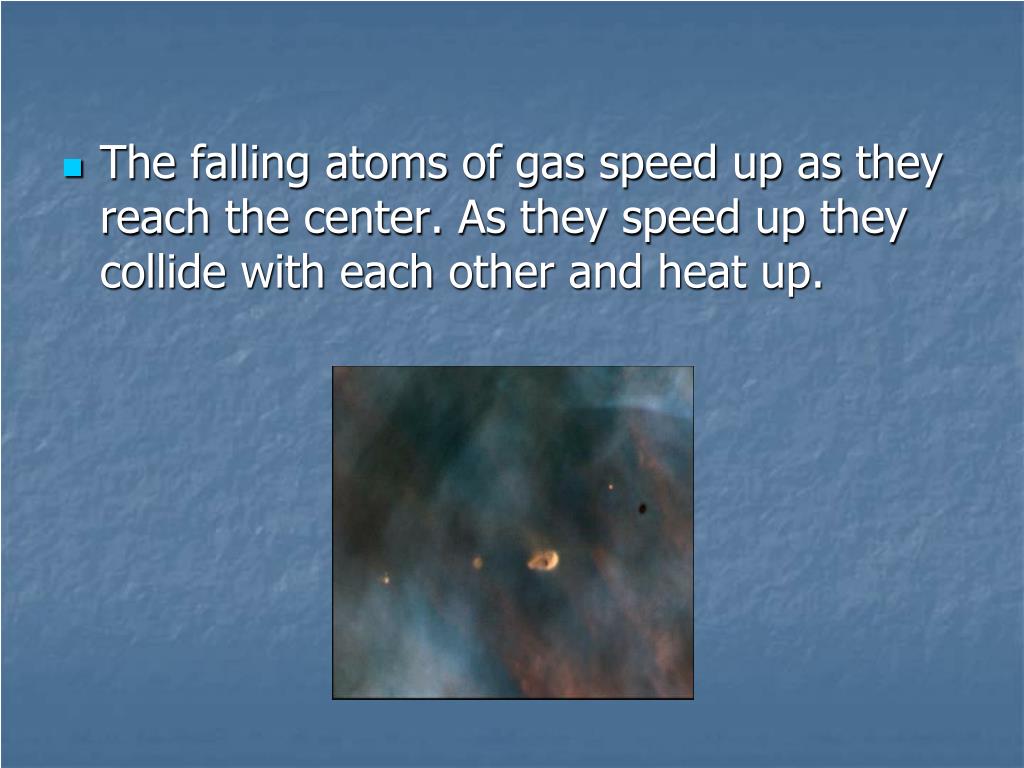 The falling atoms of gas speed up as they reach the center. As they speed up they collide with each other and heat up.